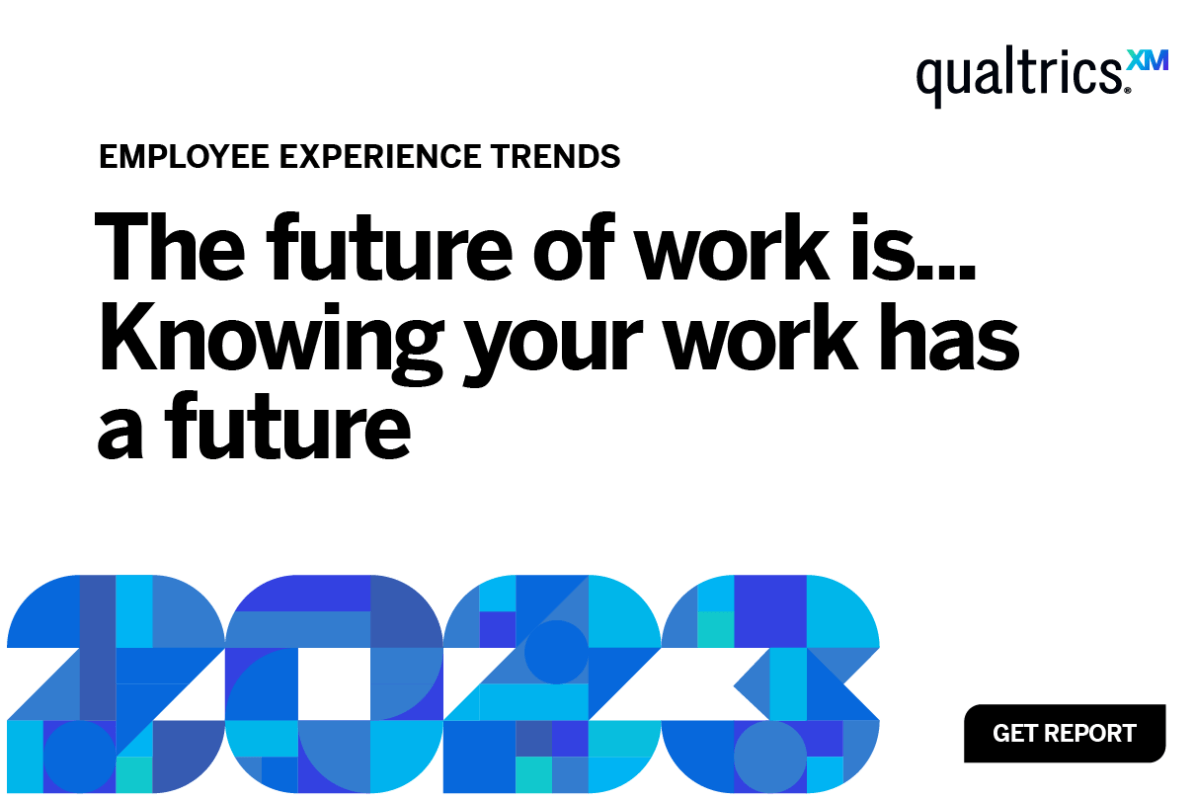 qualtrics.XM

EMPLOYEE EXPERIENCE TRENDS

The future of work is... Knowing your work has a future

2023

GET REPORT